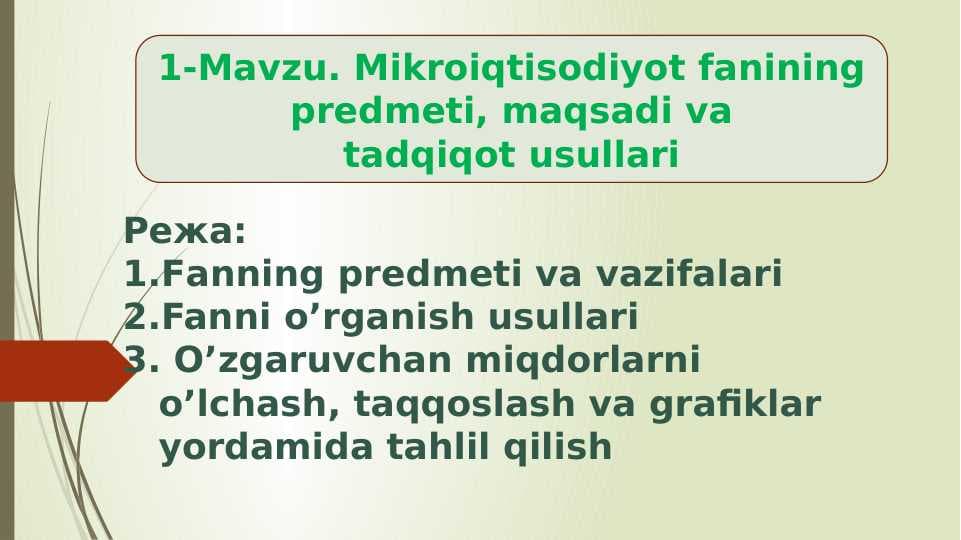 1-Mavzu. Mikroiqtisodiyot fanining predmeti, maqsadi va tadqiqot usullari

Режа:
1.Fanning predmeti va vazifalari
2.Fanni o’rganish usullari
3. O’zgaruvchan miqdorlarni o’lchash, taqqoslash va grafiklar yordamida tahlil qilish